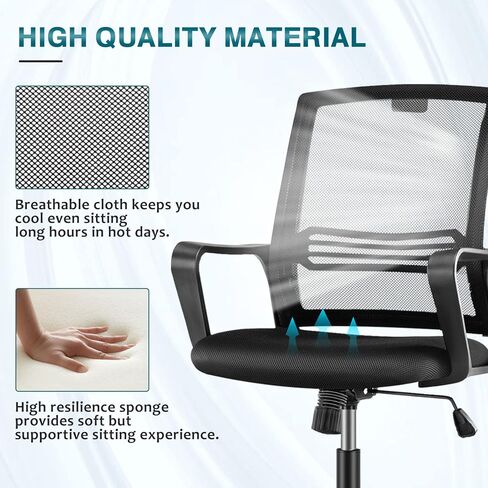 HIGH QUALITY MATERIAL

Breathable cloth keeps you cool even sitting long hours in hot days.

High resilience sponge provides soft but supportive sitting experience.